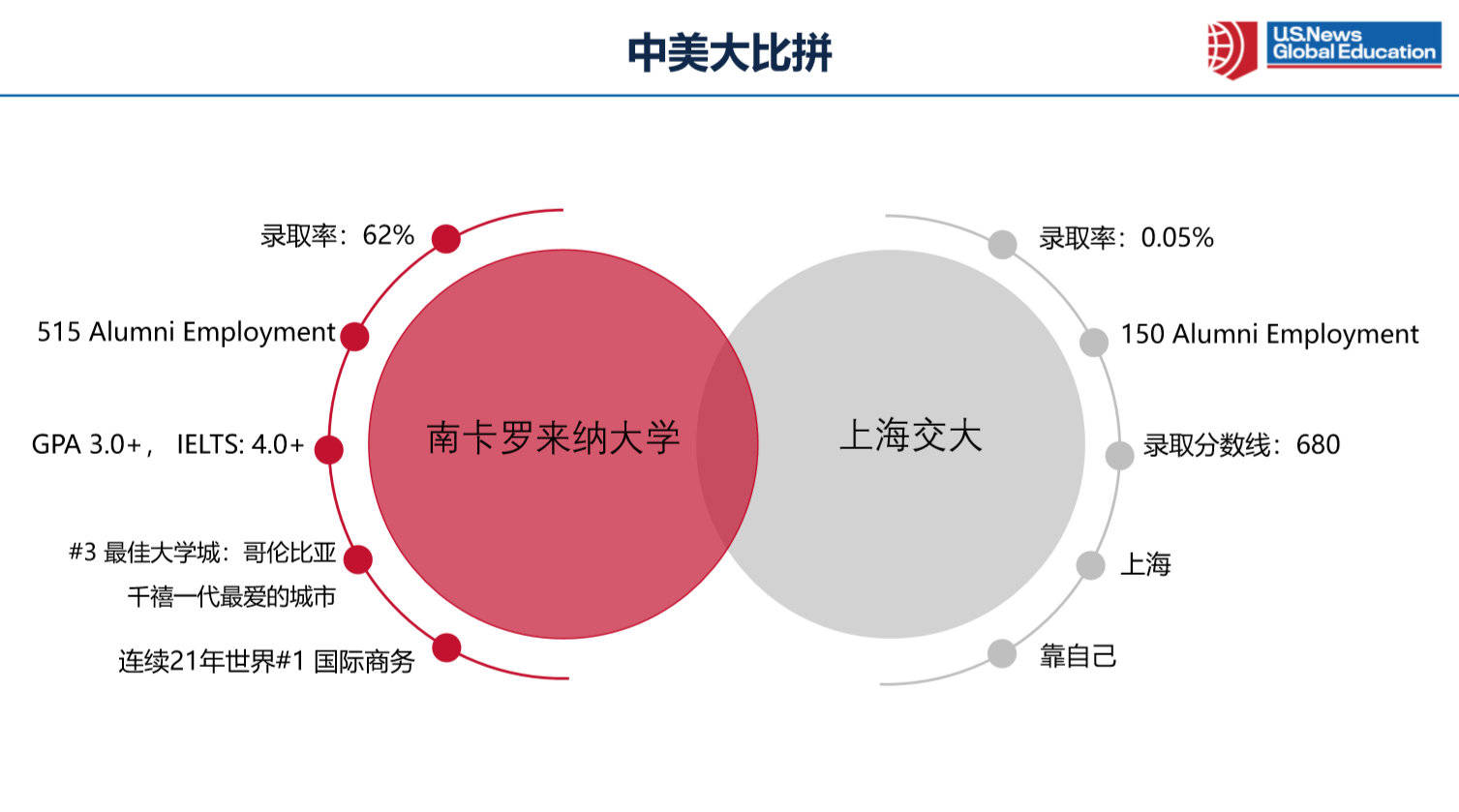 中美大比拼

U.S.News
Global Education

录取率：62%

515 Alumni Employment

GPA 3.0+， IELTS: 4.0+

#3 最佳大学城：哥伦比亚
千禧一代最爱的城市

连续21年世界#1 国际商务

南卡罗来纳大学

上海交大

录取率：0.05%

150 Alumni Employment

录取分数线：680

上海

靠自己